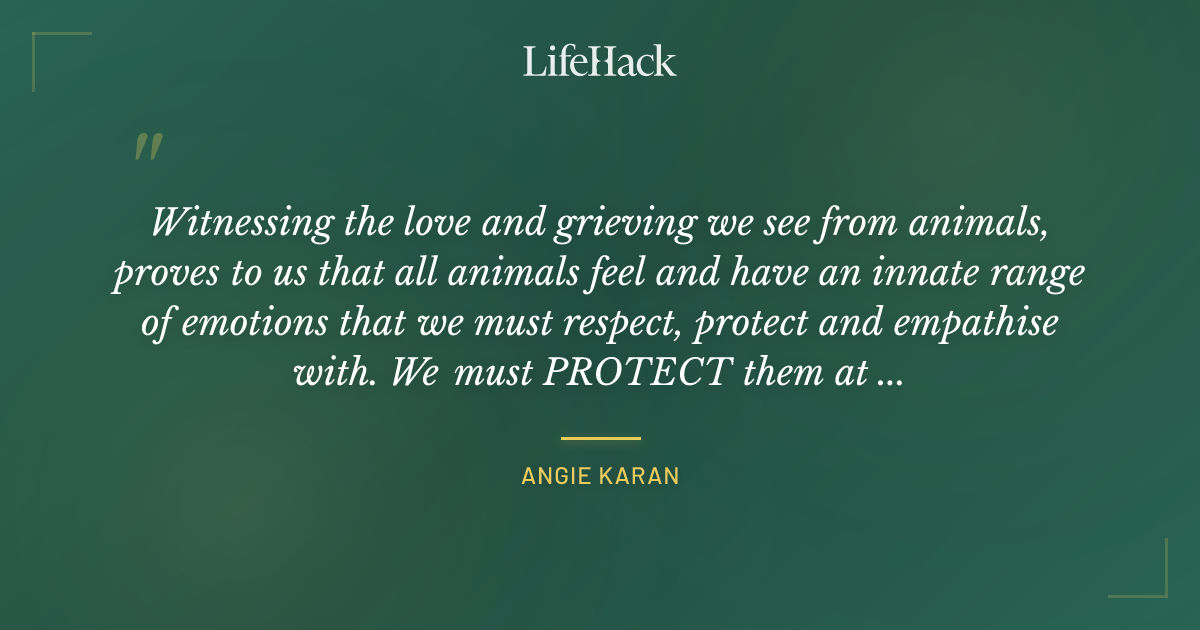 LifeHack

"

Witnessing the love and grieving we see from animals, proves to us that all animals feel and have an innate range of emotions that we must respect, protect and empathise with. We must PROTECT them at ...

ANGIE KARAN